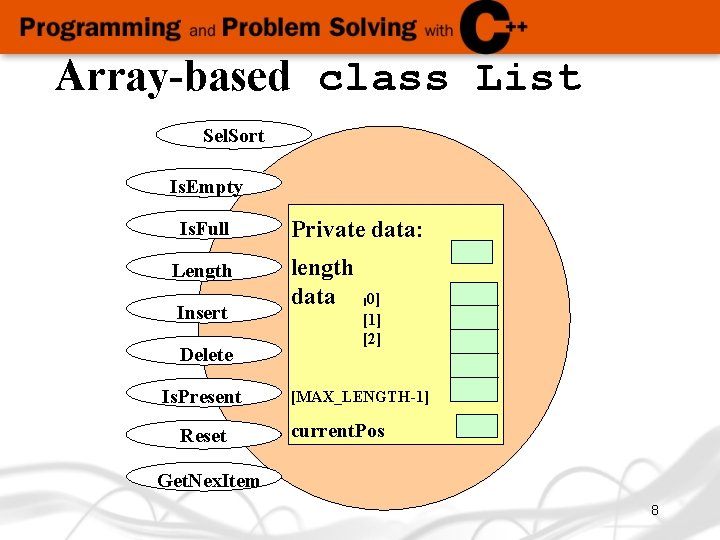 Programming and Problem Solving with C++

Array-based class List

SelSort

IsEmpty

IsFull

Length

Insert

Delete

IsPresent

Reset

GetNexItem

Private data:

length

data [0]

[1]

[2]

[MAX_LENGTH-1]

currentPos

8